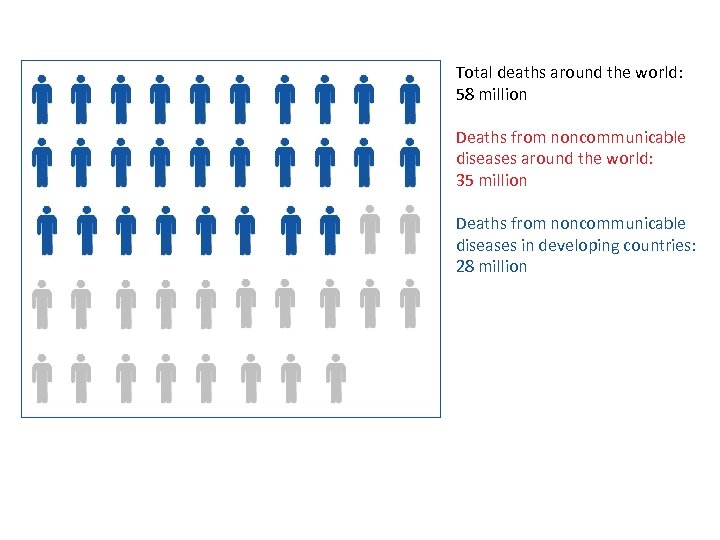 Total deaths around the world: 58 million

Deaths from noncommunicable diseases around the world: 35 million

Deaths from noncommunicable diseases in developing countries: 28 million